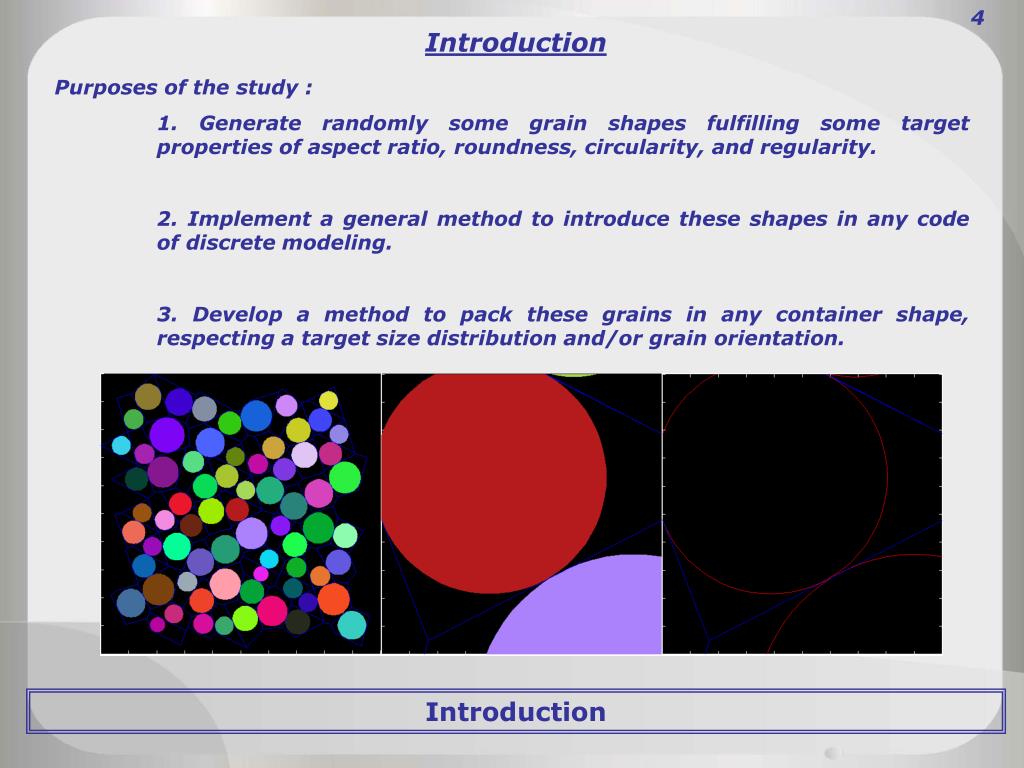 4

Introduction

Purposes of the study :

1. Generate randomly some grain shapes fulfilling some target properties of aspect ratio, roundness, circularity, and regularity.

2. Implement a general method to introduce these shapes in any code of discrete modeling.

3. Develop a method to pack these grains in any container shape, respecting a target size distribution and/or grain orientation.

Introduction